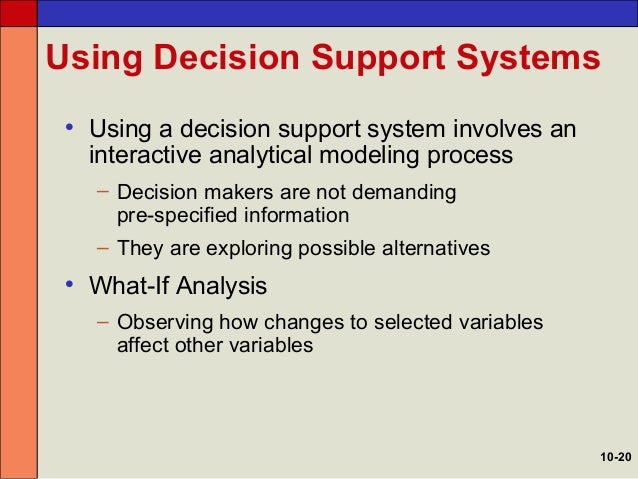 Using Decision Support Systems

• Using a decision support system involves an interactive analytical modeling process

– Decision makers are not demanding pre-specified information

– They are exploring possible alternatives

• What-If Analysis

– Observing how changes to selected variables affect other variables

10-20